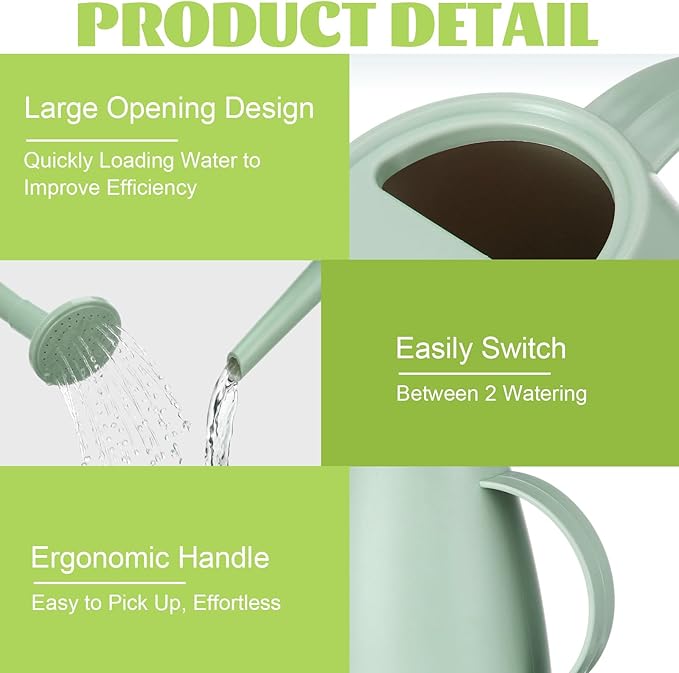 PRODUCT DETAIL

Large Opening Design

Quickly Loading Water to Improve Efficiency

Easily Switch

Between 2 Watering

Ergonomic Handle

Easy to Pick Up, Effortless